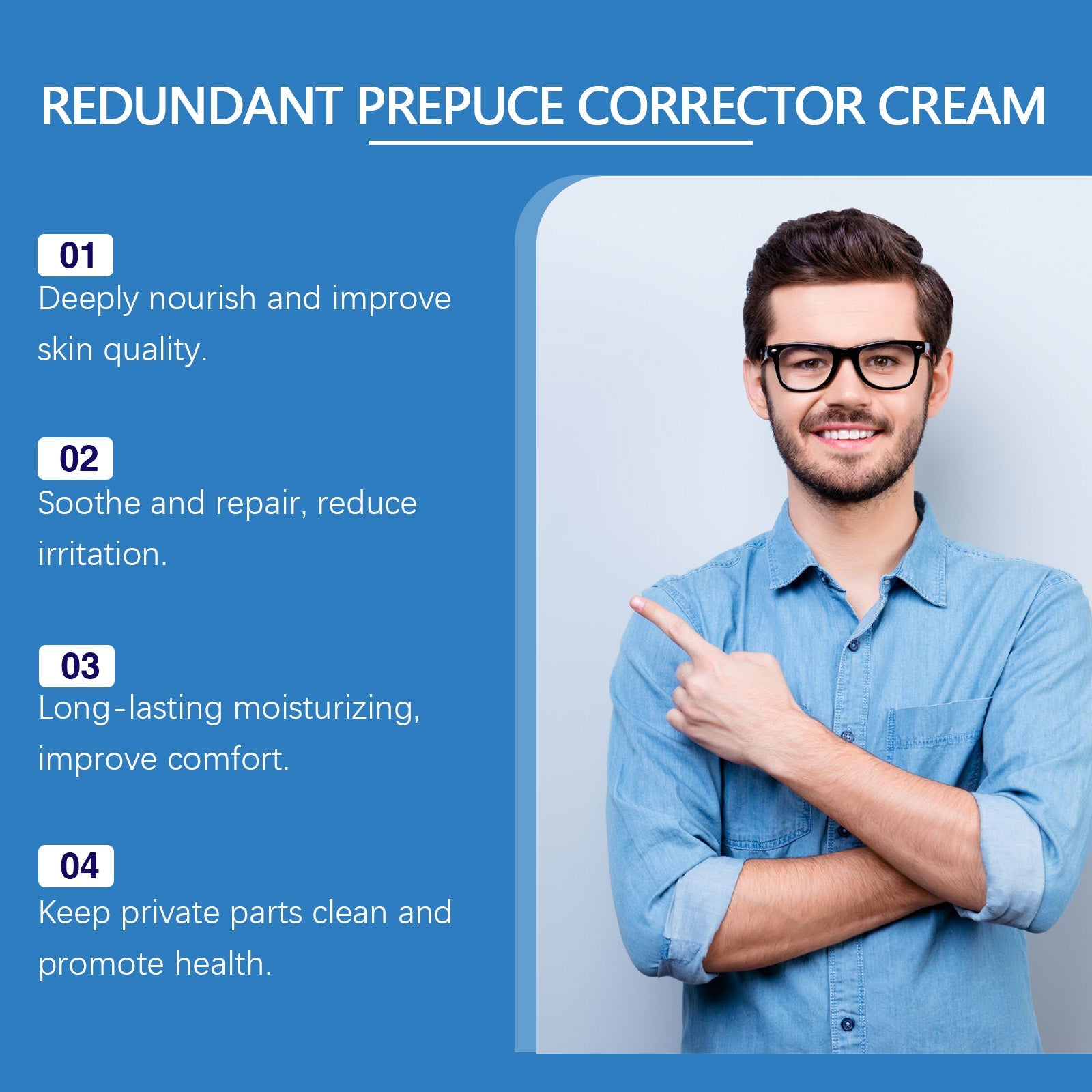 REDUNDANT PREPUCE CORRECTOR CREAM

01
Deeply nourish and improve skin quality.

02
Soothe and repair, reduce irritation.

03
Long-lasting moisturizing, improve comfort.

04
Keep private parts clean and promote health.